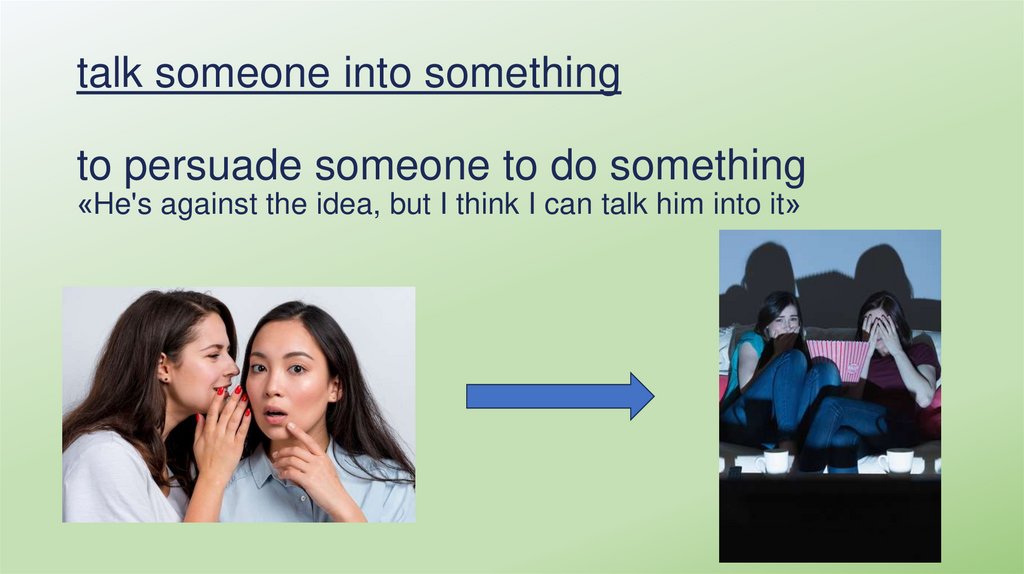 talk someone into something

to persuade someone to do something
«He's against the idea, but I think I can talk him into it»